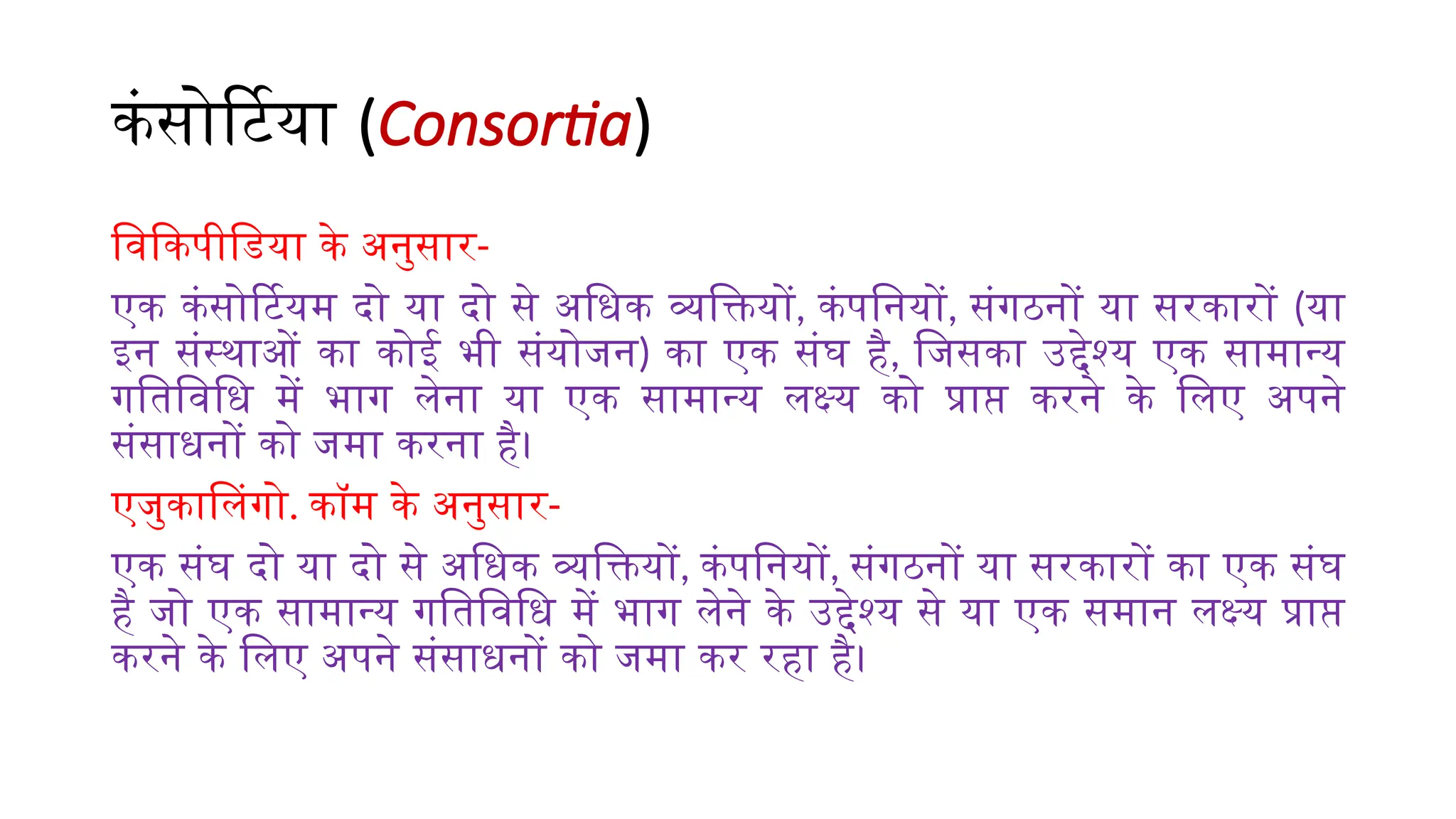 कंसोर्टिया (Consortia)

विकिपीडिया के अनुसार-

एक कंसोर्टियम दो या दो से अधिक व्यक्तियों, कंपनियों, संगठनों या सरकारों (या इन संस्थाओं का कोई भी संयोजन) का एक संघ है, जिसका उद्देश्य एक सामान्य गतिविधि में भाग लेना या एक सामान्य लक्ष्य को प्राप्त करने के लिए अपने संसाधनों को जमा करना है।

एजुकालिंगो. कॉम के अनुसार-

एक संघ दो या दो से अधिक व्यक्तियों, कंपनियों, संगठनों या सरकारों का एक संघ है जो एक सामान्य गतिविधि में भाग लेने के उद्देश्य से या एक समान लक्ष्य प्राप्त करने के लिए अपने संसाधनों को जमा कर रहा है।